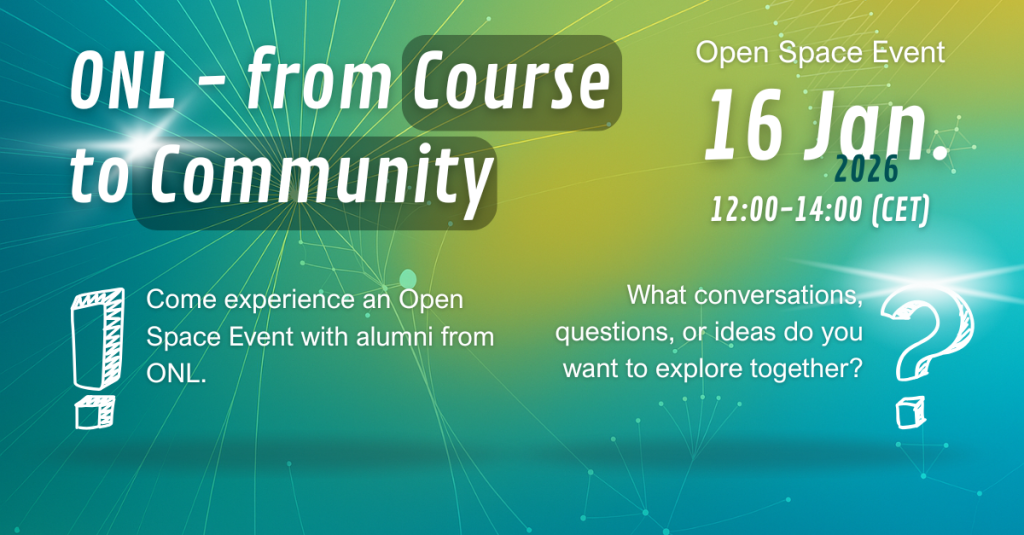 ONL - from Course to Community

Open Space Event

16 Jan.

2026

12:00-14:00 (CET)

Come experience an Open Space Event with alumni from ONL.

What conversations, questions, or ideas do you want to explore together?